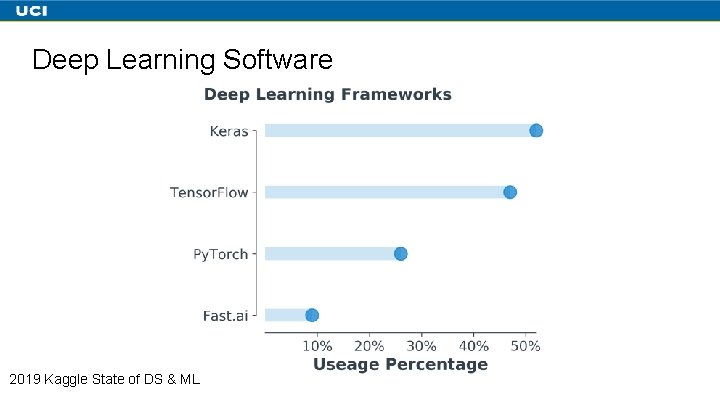 UCI

Deep Learning Software

Deep Learning Frameworks

Keras

TensorFlow

PyTorch

Fast.ai

10% 20% 30% 40% 50%

Useage Percentage

2019 Kaggle State of DS & ML